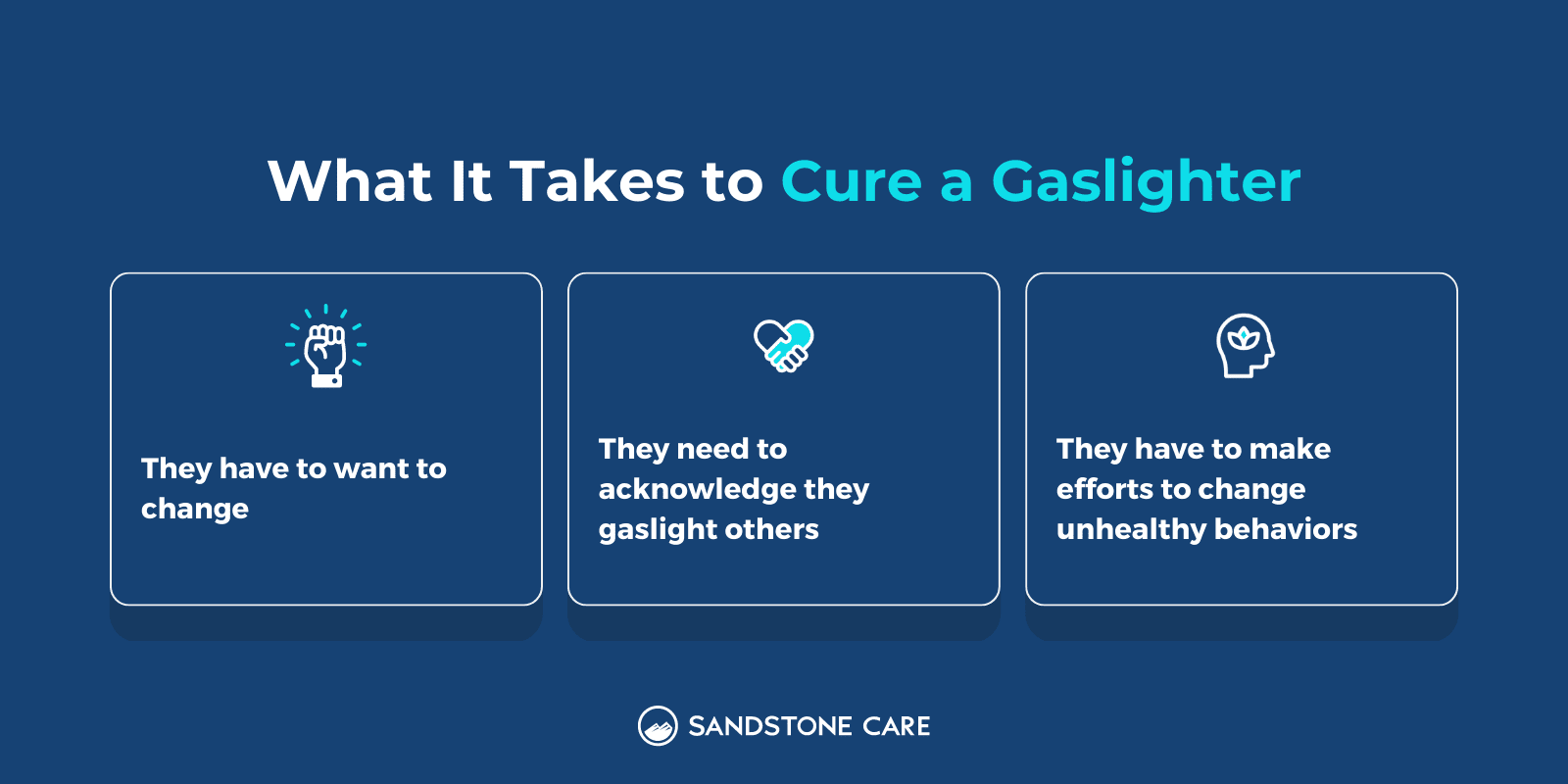 What It Takes to Cure a Gaslighter

They have to want to change

They need to acknowledge they gaslight others

They have to make efforts to change unhealthy behaviors

SANDSTONE CARE